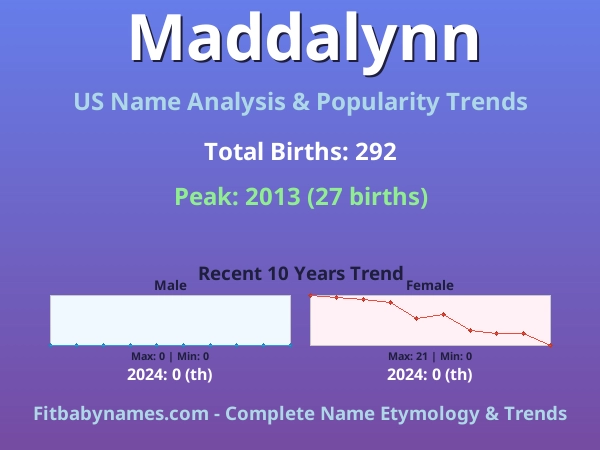 Maddalynn

US Name Analysis & Popularity Trends

Total Births: 292

Peak: 2013 (27 births)

Recent 10 Years Trend

Male

Max: 0 | Min: 0

2024: 0 (th)

Female

Max: 21 | Min: 0

2024: 0 (th)

Fitbabynames.com - Complete Name Etymology & Trends